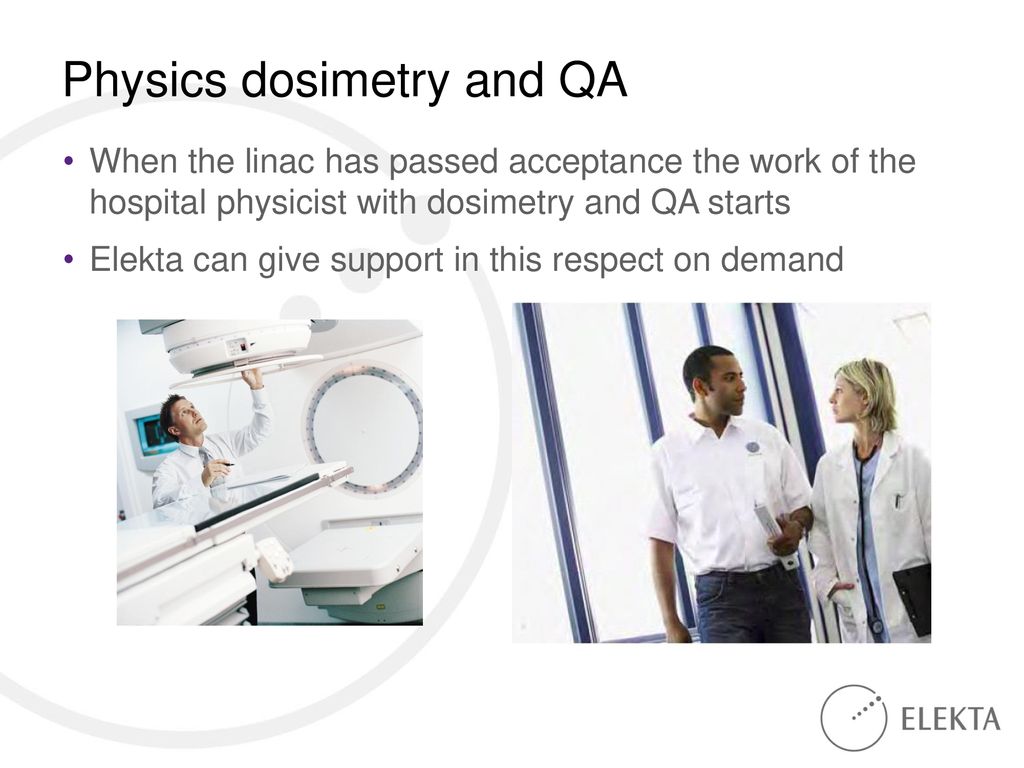 Physics dosimetry and QA

• When the linac has passed acceptance the work of the hospital physicist with dosimetry and QA starts

• Elekta can give support in this respect on demand

ELEKTA